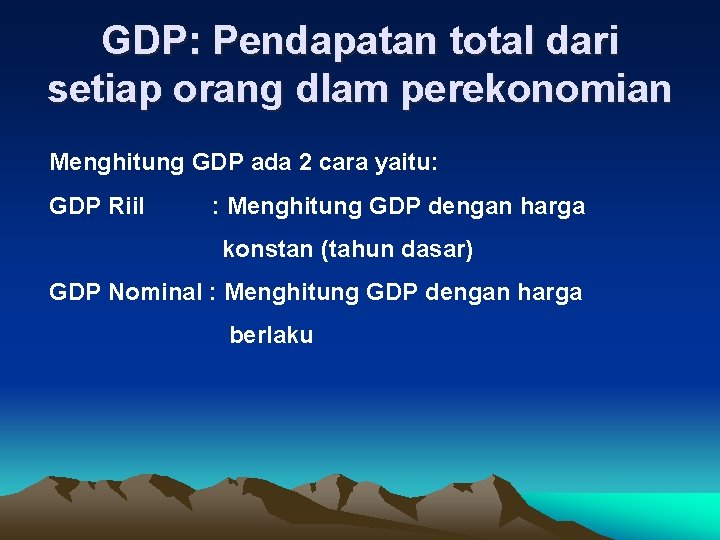 GDP: Pendapatan total dari setiap orang dlam perekonomian

Menghitung GDP ada 2 cara yaitu:

GDP Riil : Menghitung GDP dengan harga konstan (tahun dasar)

GDP Nominal : Menghitung GDP dengan harga berlaku